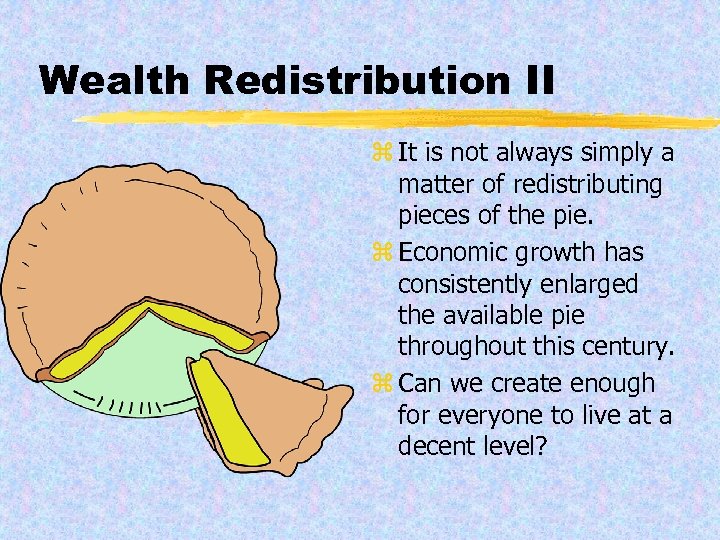 Wealth Redistribution II

⌘ It is not always simply a matter of redistributing pieces of the pie.

⌘ Economic growth has consistently enlarged the available pie throughout this century.

⌘ Can we create enough for everyone to live at a decent level?